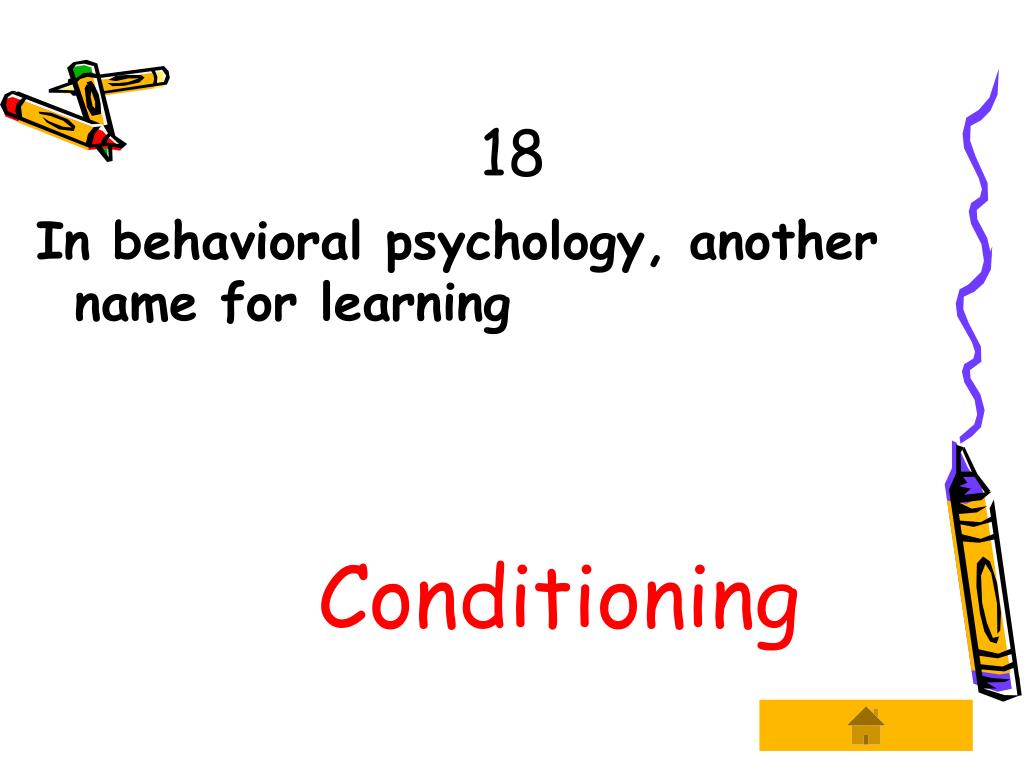 18

In behavioral psychology, another name for learning

Conditioning